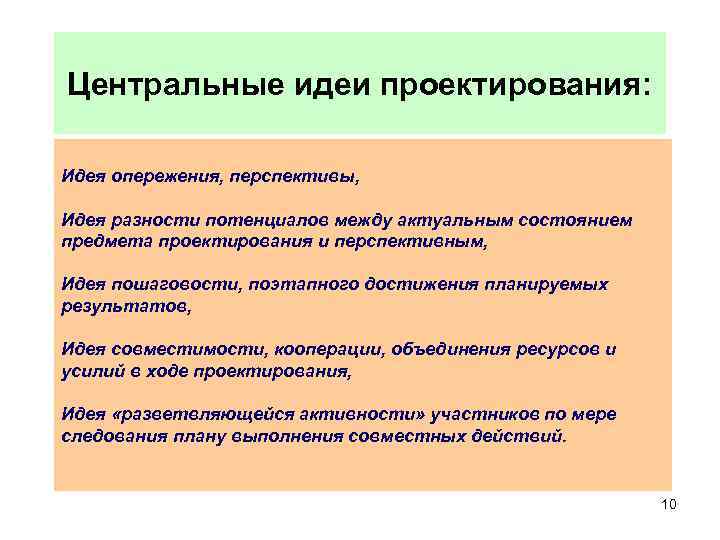 Центральные идеи проектирования:

Идея опережения, перспективы,

Идея разности потенциалов между актуальным состоянием предмета проектирования и перспективным,

Идея пошаговости, поэтапного достижения планируемых результатов,

Идея совместимости, кооперации, объединения ресурсов и усилий в ходе проектирования,

Идея «разветвляющейся активности» участников по мере следования плану выполнения совместных действий.

10